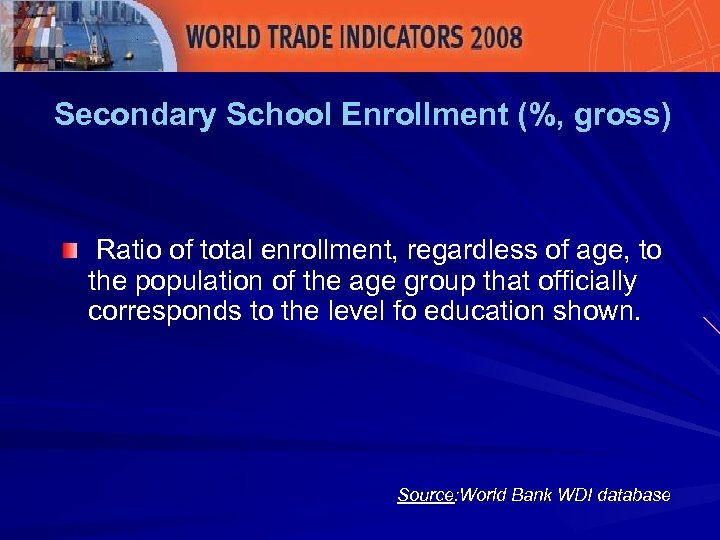 WORLD TRADE INDICATORS 2008

Secondary School Enrollment (%, gross)

Ratio of total enrollment, regardless of age, to the population of the age group that officially corresponds to the level fo education shown.

Source:World Bank WDI database